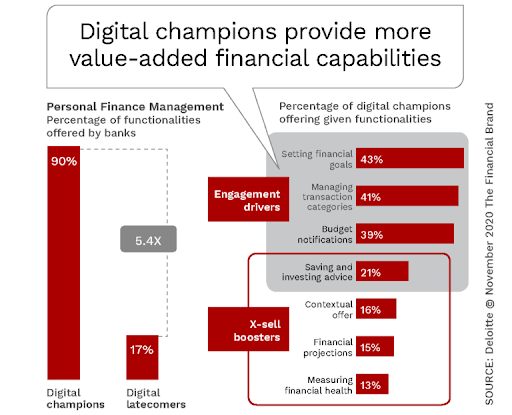 Digital champions provide more value-added financial capabilities

Personal Finance Management
Percentage of functionalities offered by banks

90%

5.4X

17%

Digital champions

Digital latecomers

Percentage of digital champions offering given functionalities

Engagement drivers

Setting financial goals 43%

Managing transaction categories 41%

Budget notifications 39%

Saving and investing advice 21%

X-sell boosters

Contextual offer 16%

Financial projections 15%

Measuring financial health 13%

SOURCE: Deloitte © November 2020 The Financial Brand